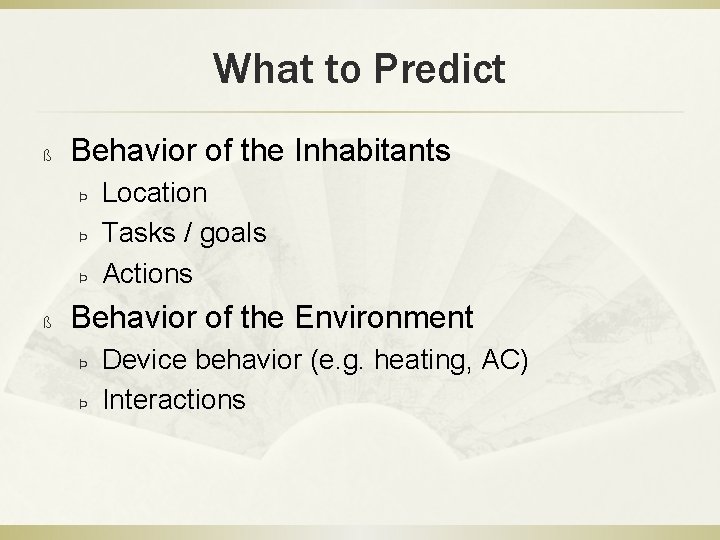 What to Predict

ß Behavior of the Inhabitants

Þ Location

Þ Tasks / goals

Þ Actions

ß Behavior of the Environment

Þ Device behavior (e.g. heating, AC)

Þ Interactions